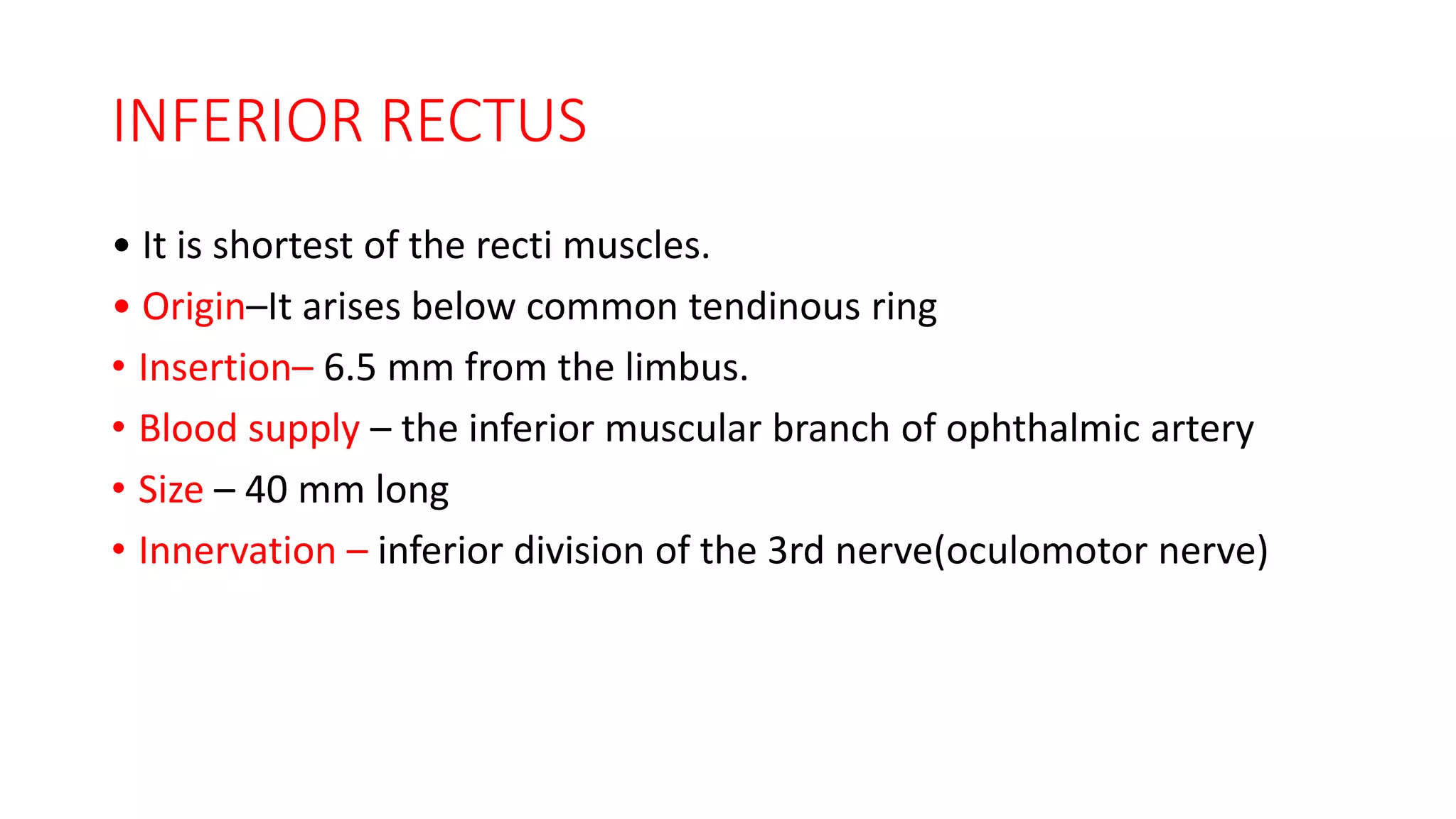 INFERIOR RECTUS

• It is shortest of the recti muscles.
• Origin–It arises below common tendinous ring
• Insertion– 6.5 mm from the limbus.
• Blood supply – the inferior muscular branch of ophthalmic artery
• Size – 40 mm long
• Innervation – inferior division of the 3rd nerve(oculomotor nerve)